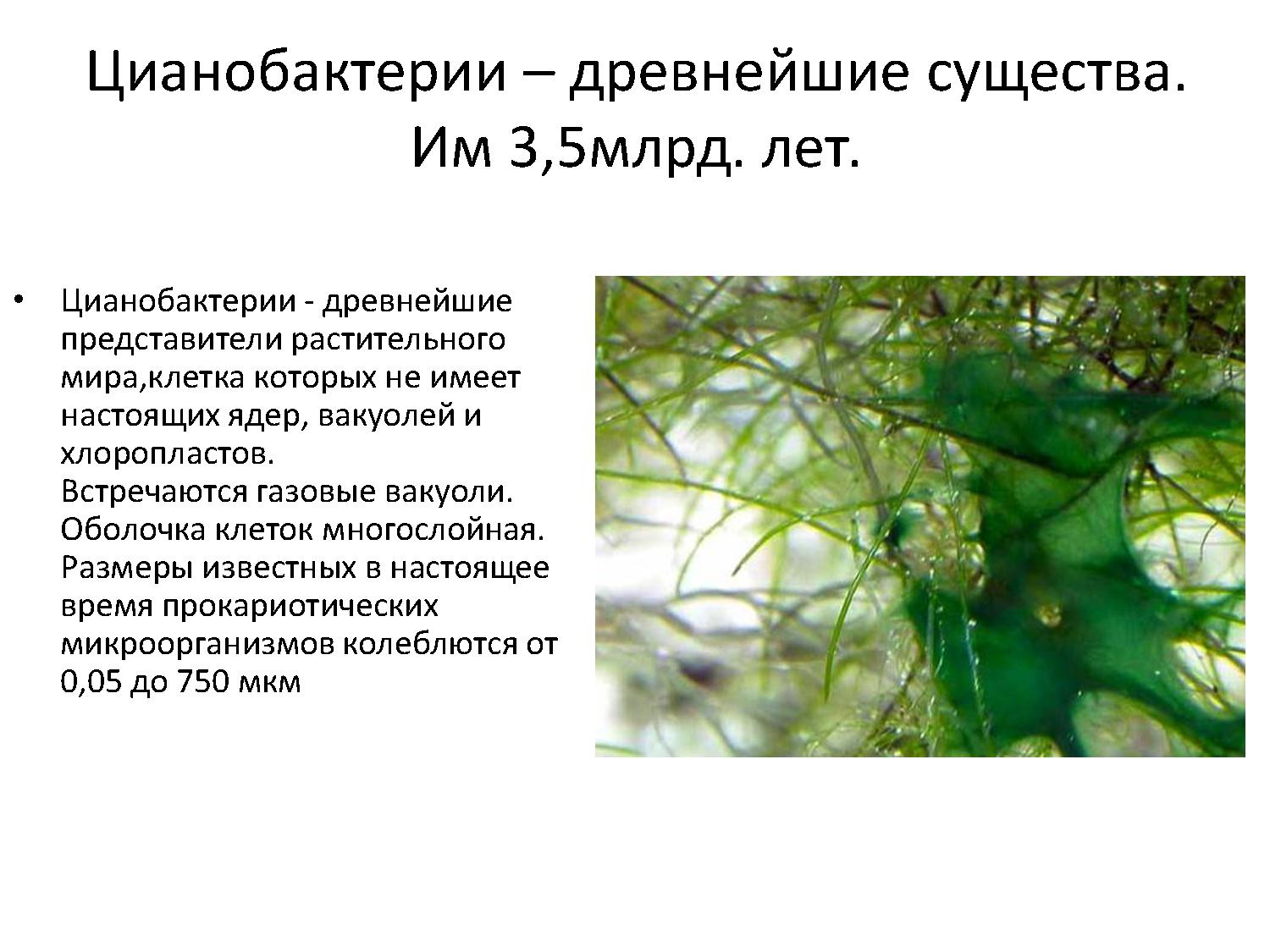 Цианобактерии – древнейшие существа. Им 3,5млрд. лет.

• Цианобактерии - древнейшие представители растительного мира,клетка которых не имеет настоящих ядер, вакуолей и хлоропластов. Встречаются газовые вакуоли. Оболочка клеток многослойная. Размеры известных в настоящее время прокариотических микроорганизмов колеблются от 0,05 до 750 мкм